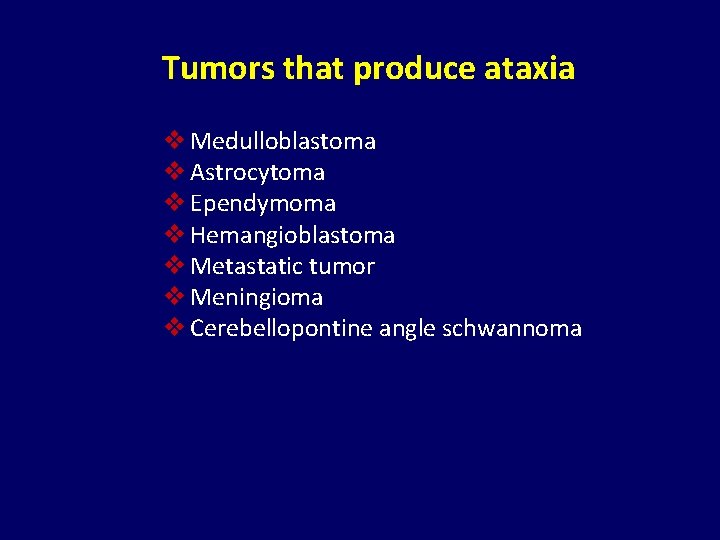 Tumors that produce ataxia

❖ Medulloblastoma
❖ Astrocytoma
❖ Ependymoma
❖ Hemangioblastoma
❖ Metastatic tumor
❖ Meningioma
❖ Cerebellopontine angle schwannoma